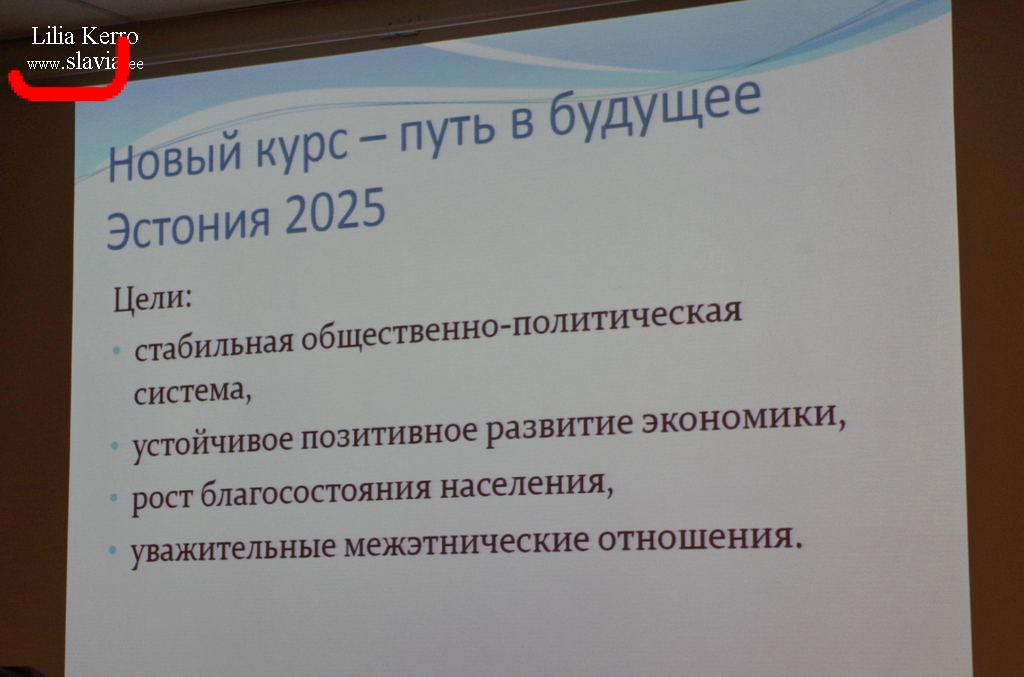 Lilia Kerro
www.slavia.ee

Новый курс – путь в будущее
Эстония 2025

Цели:
• стабильная общественно-политическая система,
• устойчивое позитивное развитие экономики,
• рост благосостояния населения,
• уважительные межэтнические отношения.